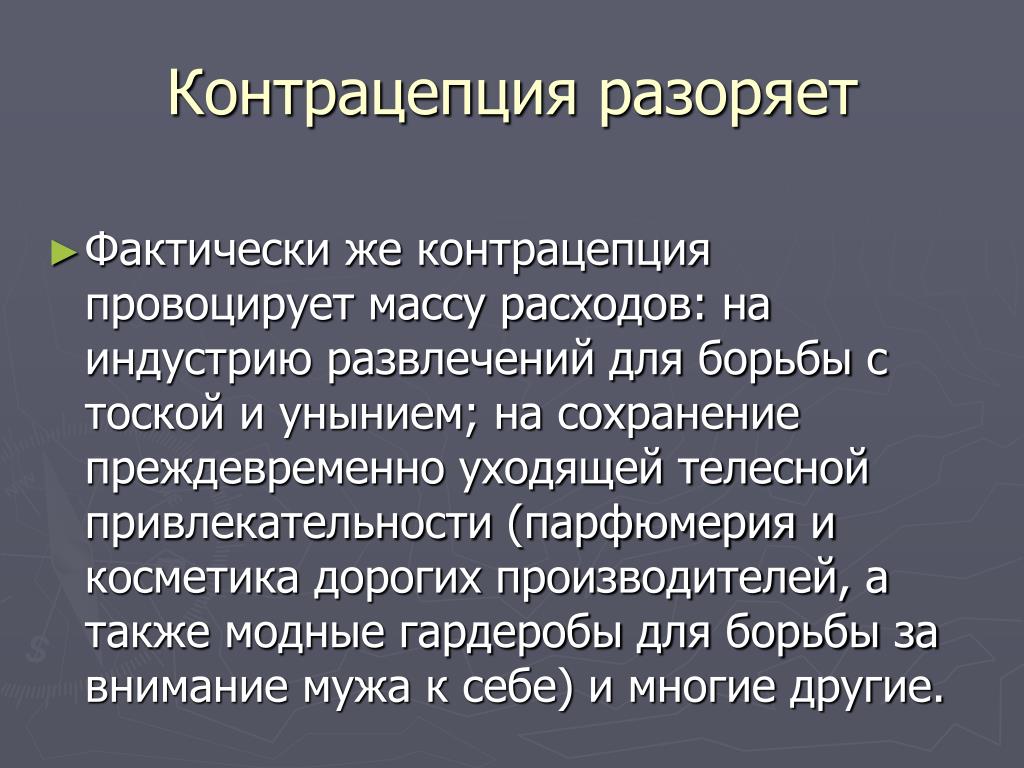 Контрацепция разоряет

► Фактически же контрацепция провоцирует массу расходов: на индустрию развлечений для борьбы с тоской и унынием; на сохранение преждевременно уходящей телесной привлекательности (парфюмерия и косметика дорогих производителей, а также модные гардеробы для борьбы за внимание мужа к себе) и многие другие.